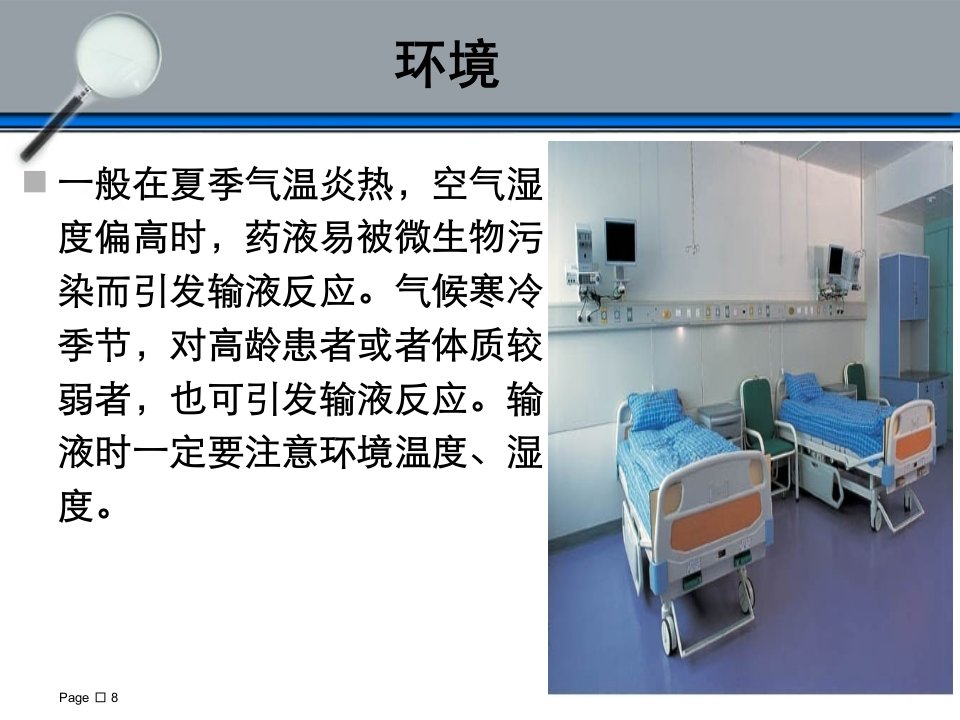 环境

一般在夏季气温炎热，空气湿度偏高时，药液易被微生物污染而引发输液反应。气候寒冷季节，对高龄患者或者体质较弱者，也可引发输液反应。输液时一定要注意环境温度、湿度。

Page □ 8